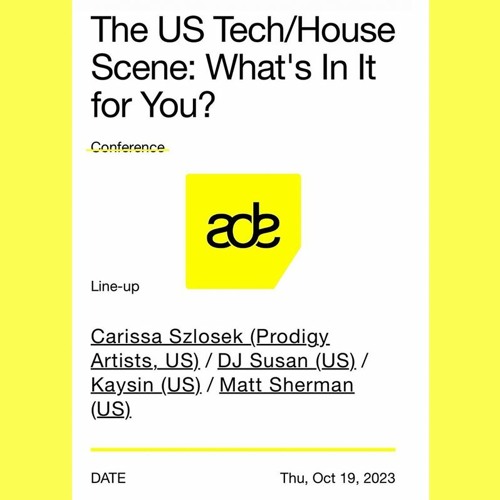 The US Tech/House Scene: What's In It for You?

Conference

ade

Line-up

Carissa Szlosek (Prodigy Artists, US) / DJ Susan (US) / Kaysin (US) / Matt Sherman (US)

DATE

Thu, Oct 19, 2023